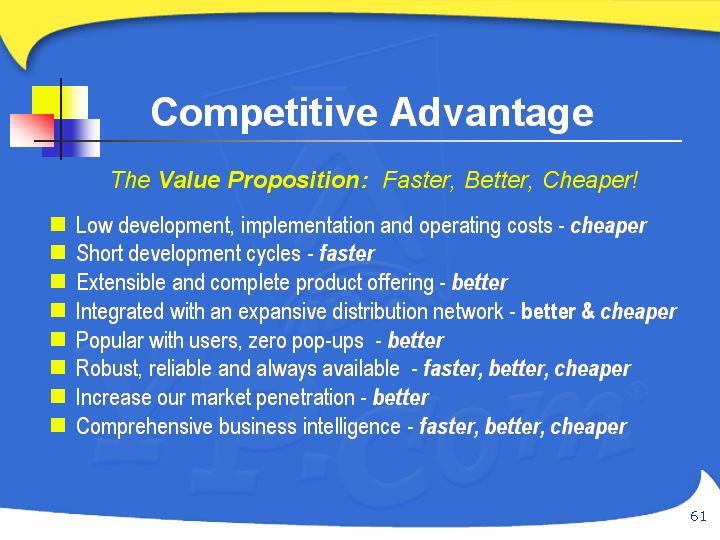 Competitive Advantage

The Value Proposition: Faster, Better, Cheaper!

- Low development, implementation and operating costs - cheaper
- Short development cycles - faster
- Extensible and complete product offering - better
- Integrated with an expansive distribution network - better & cheaper
- Popular with users, zero pop-ups - better
- Robust, reliable and always available - faster, better, cheaper
- Increase our market penetration - better
- Comprehensive business intelligence - faster, better, cheaper

61